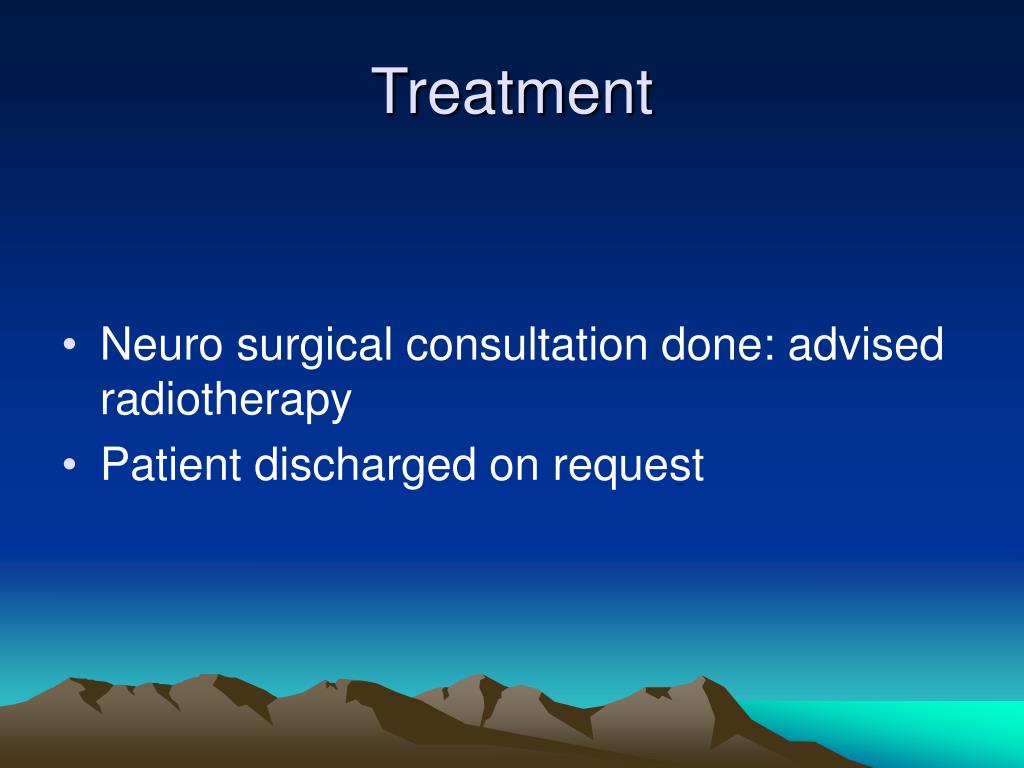 Treatment

• Neuro surgical consultation done: advised radiotherapy
• Patient discharged on request